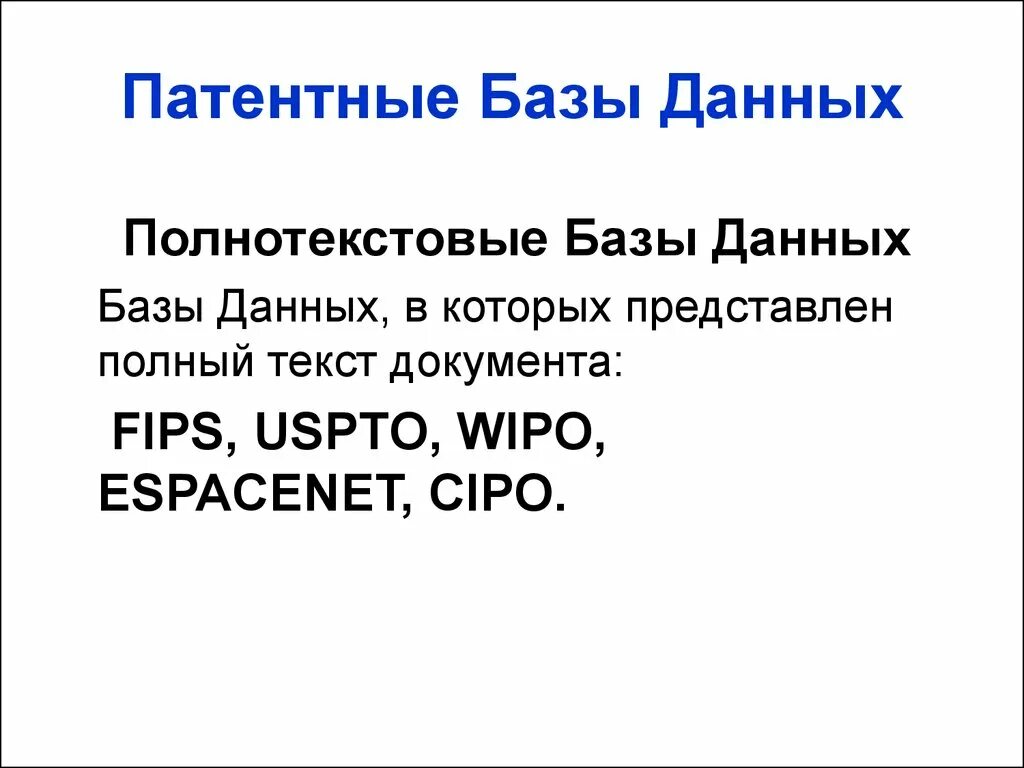 Патентные Базы Данных

Полнотекстовые Базы Данных

Базы Данных, в которых представлен полный текст документа:

FIPS, USPTO, WIPO, ESPACENET, CIPO.